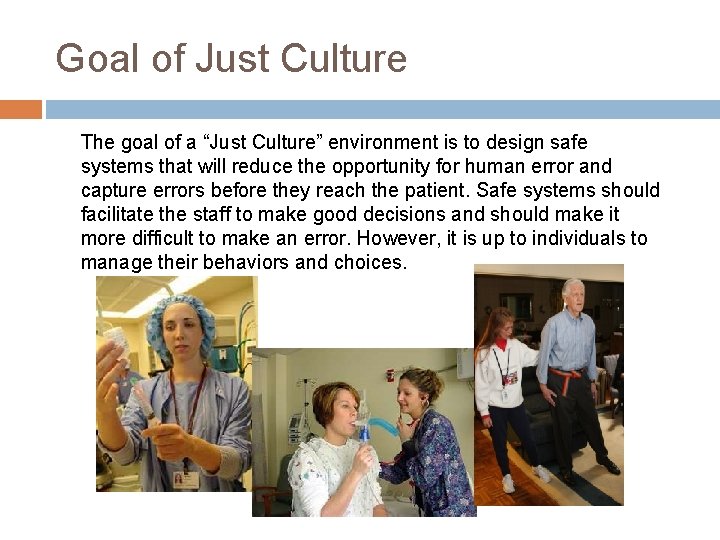 Goal of Just Culture

The goal of a “Just Culture” environment is to design safe systems that will reduce the opportunity for human error and capture errors before they reach the patient. Safe systems should facilitate the staff to make good decisions and should make it more difficult to make an error. However, it is up to individuals to manage their behaviors and choices.